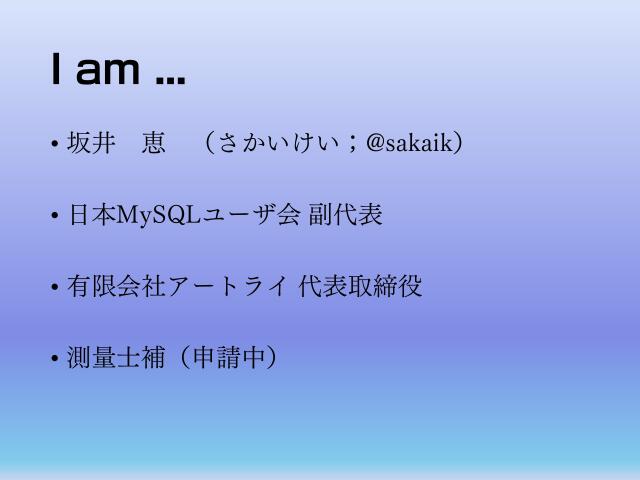 I am ...

• 坂井　恵　（さかいけい；@sakaik）

• 日本MySQLユーザ会 副代表

• 有限会社アートライ 代表取締役

• 測量士補（申請中）